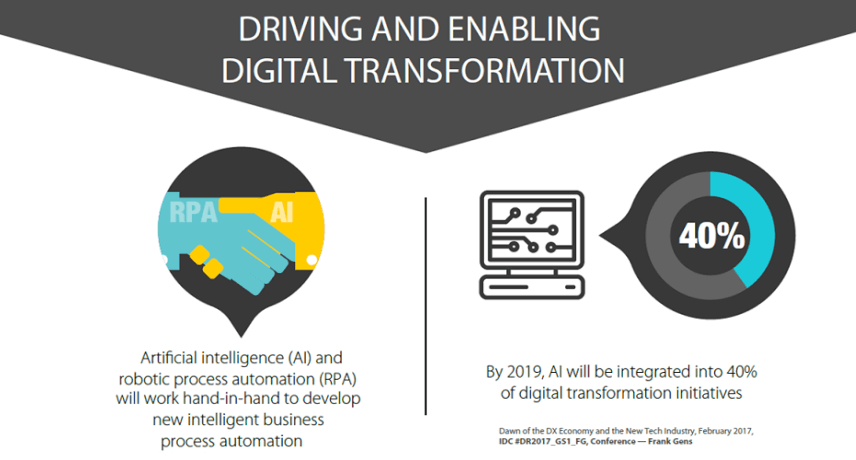 DRIVING AND ENABLING DIGITAL TRANSFORMATION

RPA

AI

Artificial intelligence (AI) and robotic process automation (RPA) will work hand-in-hand to develop new intelligent business process automation

40%

By 2019, AI will be integrated into 40% of digital transformation initiatives

Dawn of the DX Economy and the New Tech Industry, February 2017, IDC #DR2017_GS1_FG, Conference — Frank Gens